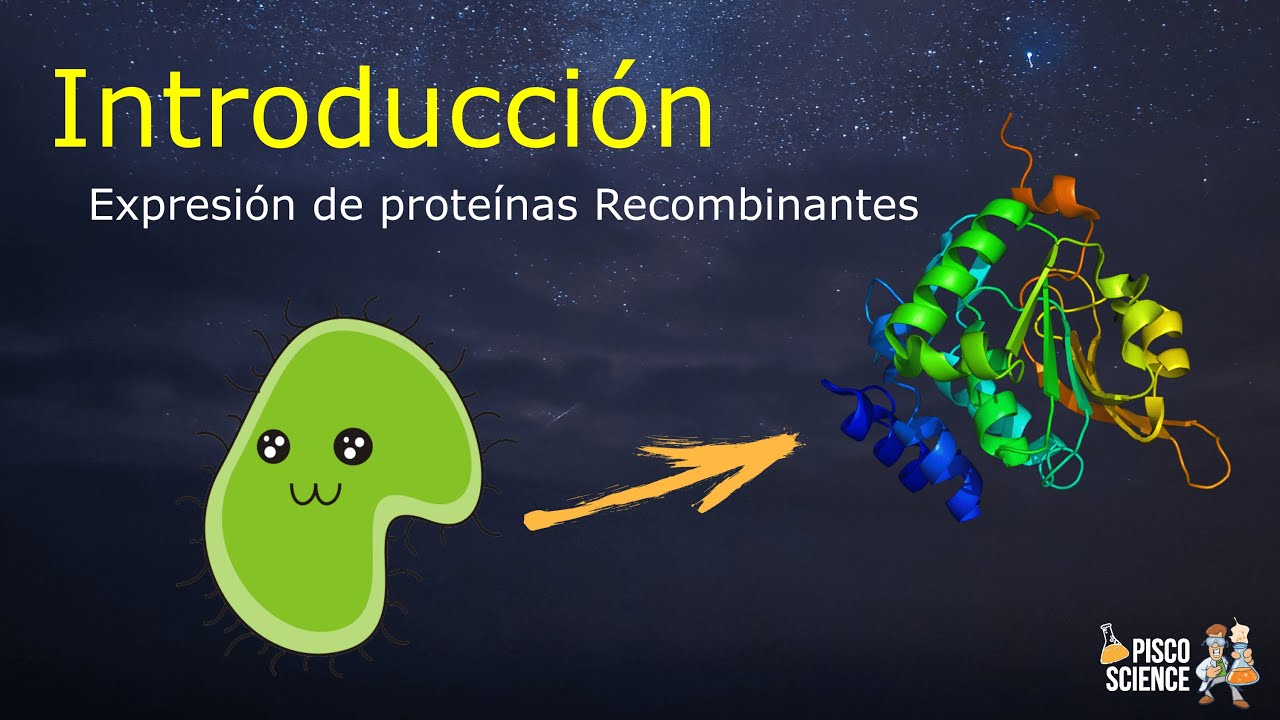 Introducción

Expresión de proteínas Recombinantes

PISCO SCIENCE